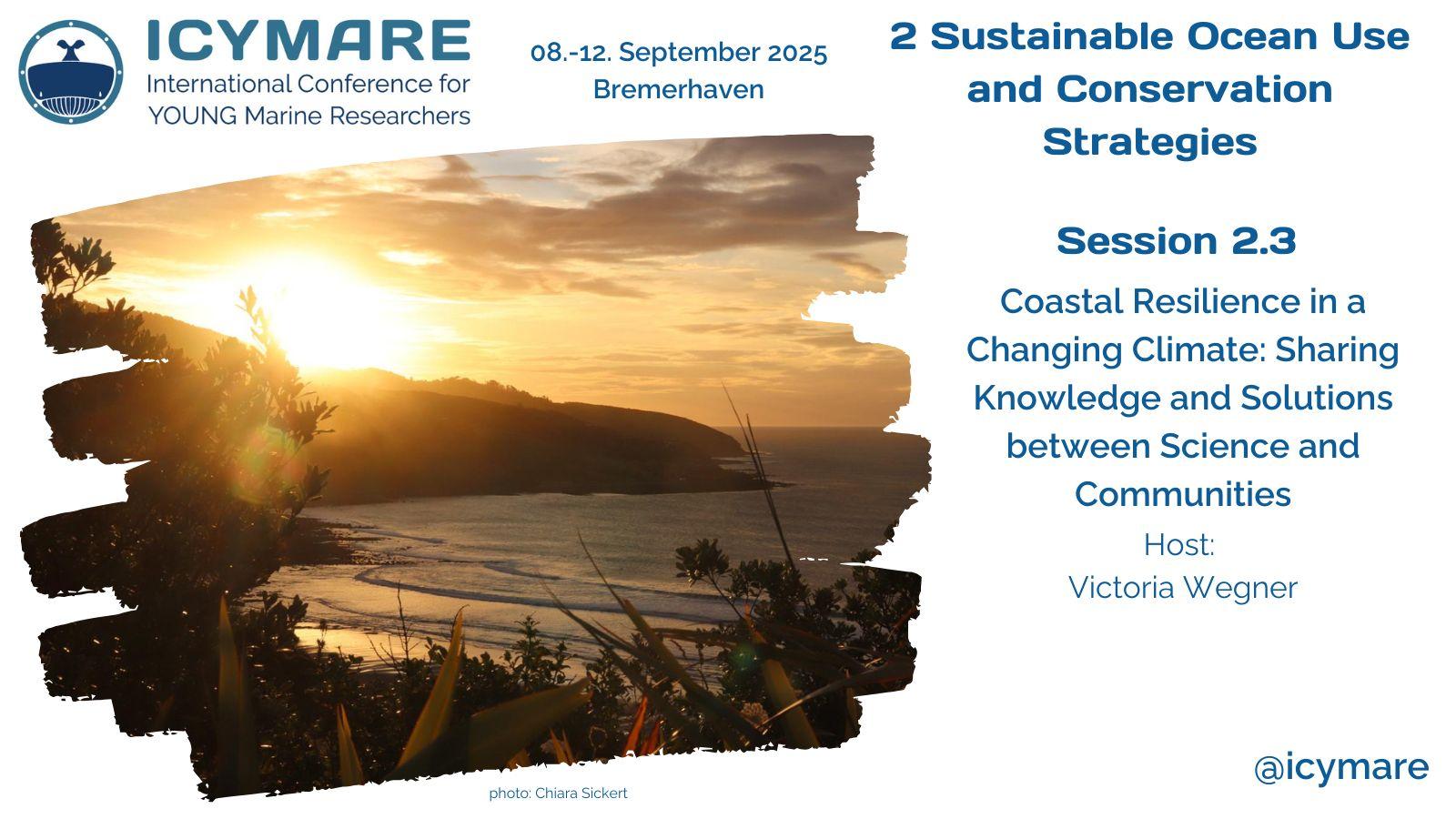 ICYMARE
International Conference for YOUNG Marine Researchers

08.-12. September 2025
Bremerhaven

2 Sustainable Ocean Use and Conservation Strategies

Session 2.3

Coastal Resilience in a Changing Climate: Sharing Knowledge and Solutions between Science and Communities

Host:
Victoria Wegner

photo: Chiara Sickert

@icymare